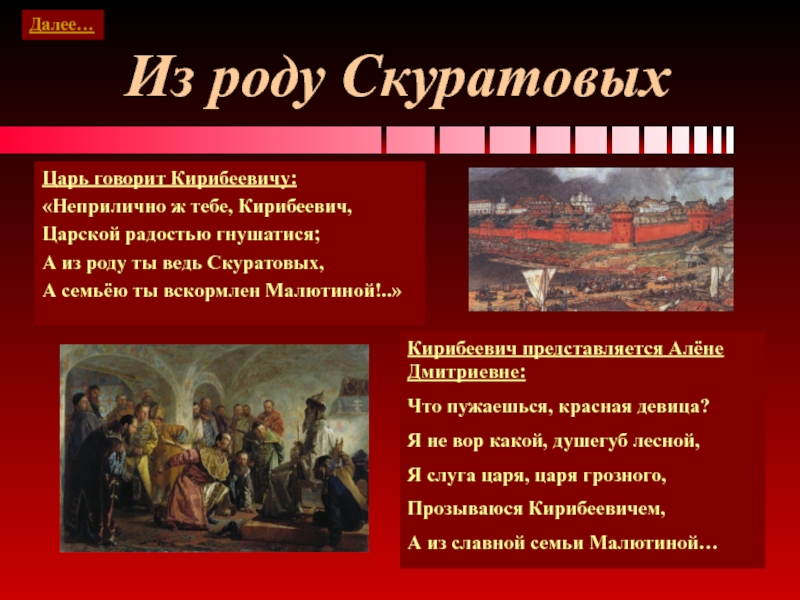 Далее…

Из роду Скуратовых

Царь говорит Кирибеевичу:

«Неприлично ж тебе, Кирибеевич,
Царской радостью гнушатися;
А из роду ты ведь Скуратовых,
А семьёю ты вскормлен Малютиной!..»

Кирибеевич представляется Алёне Дмитриевне:

Что пужаешься, красная девица?

Я не вор какой, душегуб лесной,

Я слуга царя, царя грозного,

Прозываюся Кирибеевичем,

А из славной семьи Малютиной…